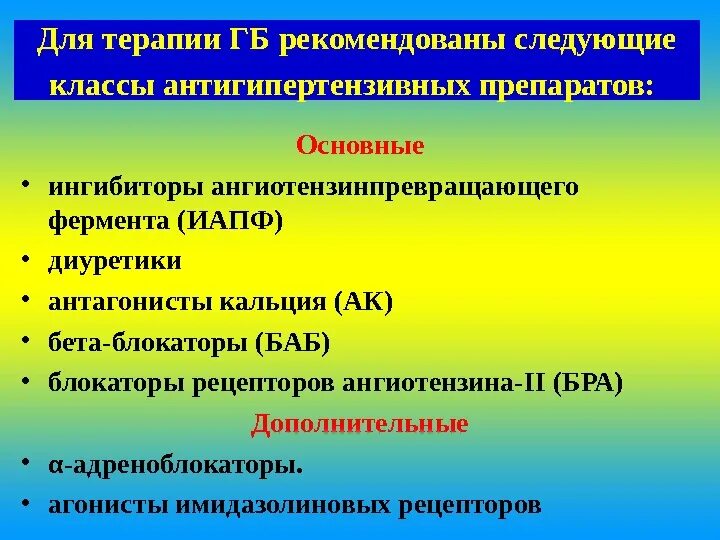 Для терапии ГБ рекомендованы следующие классы антигипертензивных препаратов:

Основные

• ингибиторы ангиотензинпревращающего фермента (ИАПФ)
• диуретики
• антагонисты кальция (АК)
• бета-блокаторы (БАБ)
• блокаторы рецепторов ангиотензина-II (БРА)

Дополнительные

• α-адреноблокаторы.
• агонисты имидазолиновых рецепторов